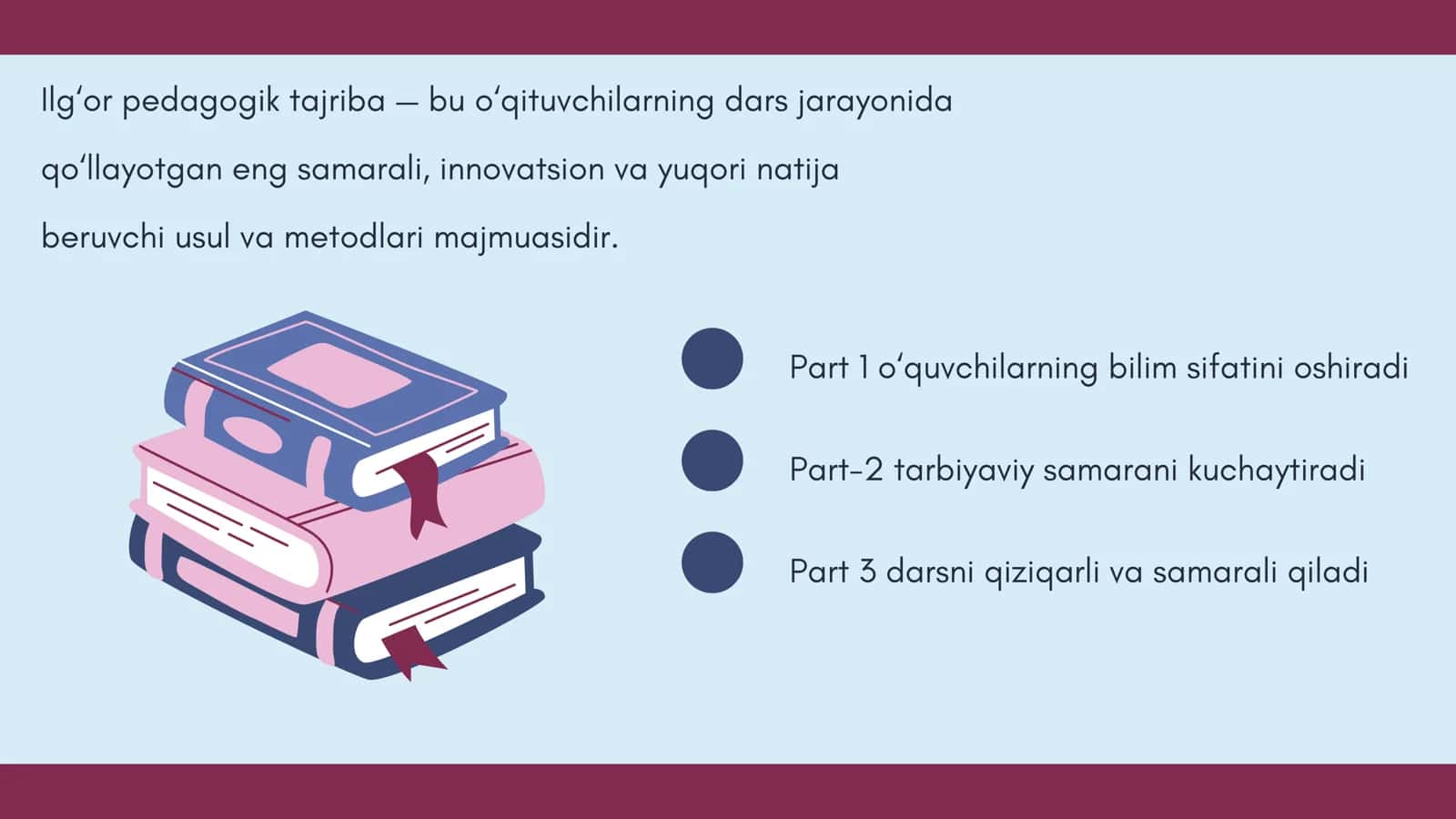 Ilg‘or pedagogik tajriba — bu o‘qituvchilarning dars jarayonida qo‘llayotgan eng samarali, innovatsion va yuqori natija beruvchi usul va metodlari majmuasidir.

Part 1 o‘quvchilarning bilim sifatini oshiradi

Part-2 tarbiyaviy samarani kuchaytiradi

Part 3 darsni qiziqarli va samarali qiladi